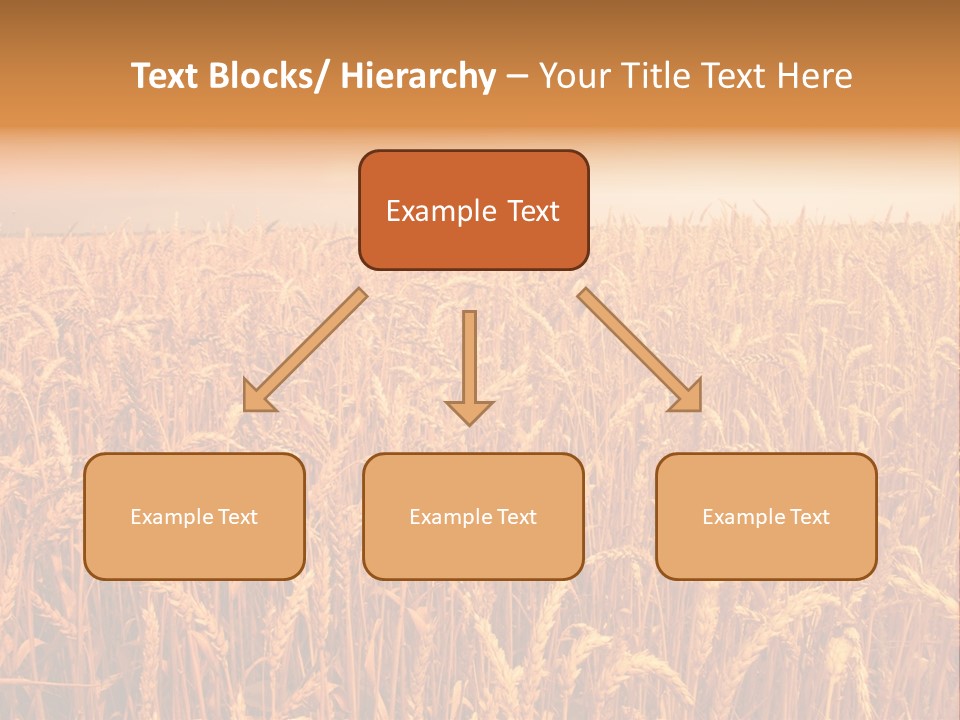 Text Blocks/ Hierarchy – Your Title Text Here

Example Text

Example Text

Example Text

Example Text